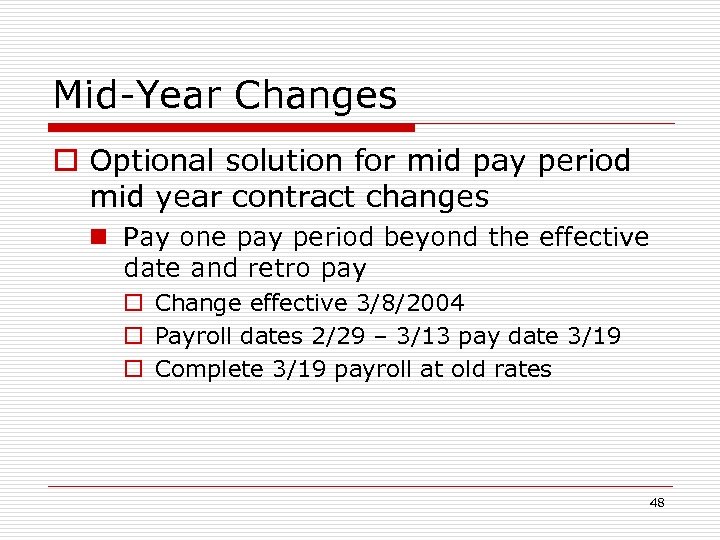 Mid-Year Changes

Optional solution for mid pay period mid year contract changes

Pay one pay period beyond the effective date and retro pay

Change effective 3/8/2004

Payroll dates 2/29 – 3/13 pay date 3/19

Complete 3/19 payroll at old rates

48